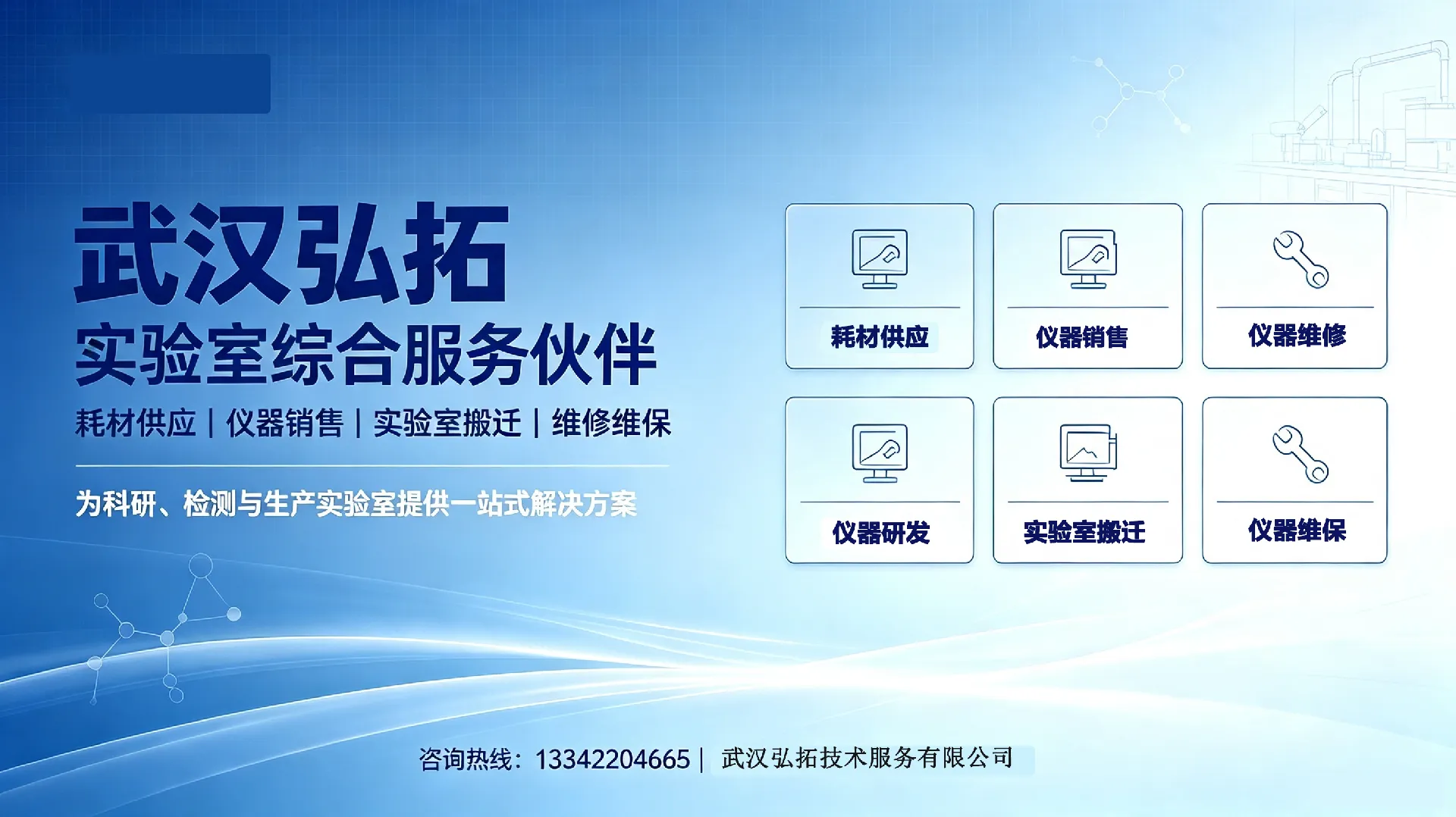 武汉弘拓
实验室综合服务伙伴
耗材供应 | 仪器销售 | 实验室搬迁 | 维修维保

为科研、检测与生产实验室提供一站式解决方案

耗材供应

仪器销售

仪器维修

仪器研发

实验室搬迁

仪器维保

咨询热线：13342204665 | 武汉弘拓技术服务有限公司